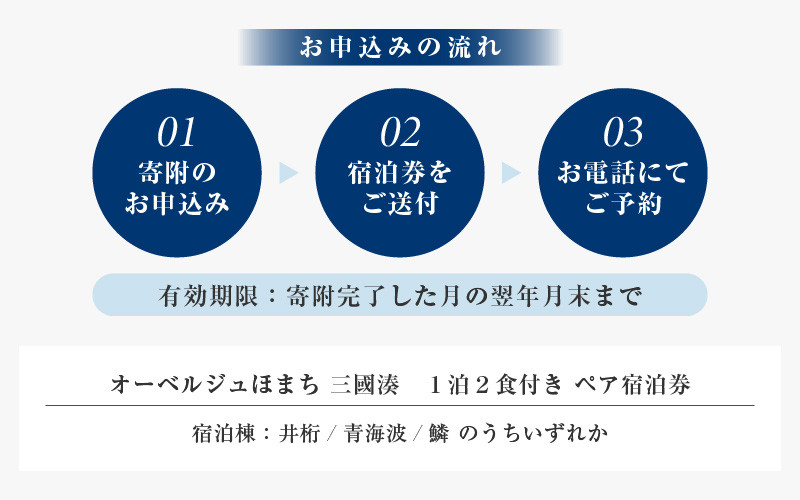 お申込みの流れ

01
寄附の
お申込み

02
宿泊券を
ご送付

03
お電話にて
ご予約

有効期限：寄附完了した月の翌年月末まで

オーベルジュほまち 三國湊　1泊2食付き ペア宿泊券

宿泊棟：井桁 / 青海波 / 鱗 のうちいずれか